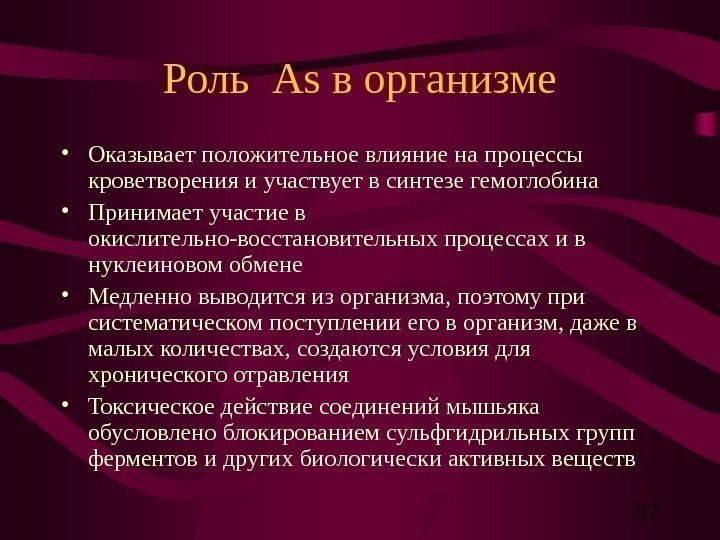 Роль As в организме

• Оказывает положительное влияние на процессы кроветворения и участвует в синтезе гемоглобина

• Принимает участие в окислительно-восстановительных процессах и в нуклеиновом обмене

• Медленно выводится из организма, поэтому при систематическом поступлении его в организм, даже в малых количествах, создаются условия для хронического отравления

• Токсическое действие соединений мышьяка обусловлено блокированием сульфгидрильных групп ферментов и других биологически активных веществ

37